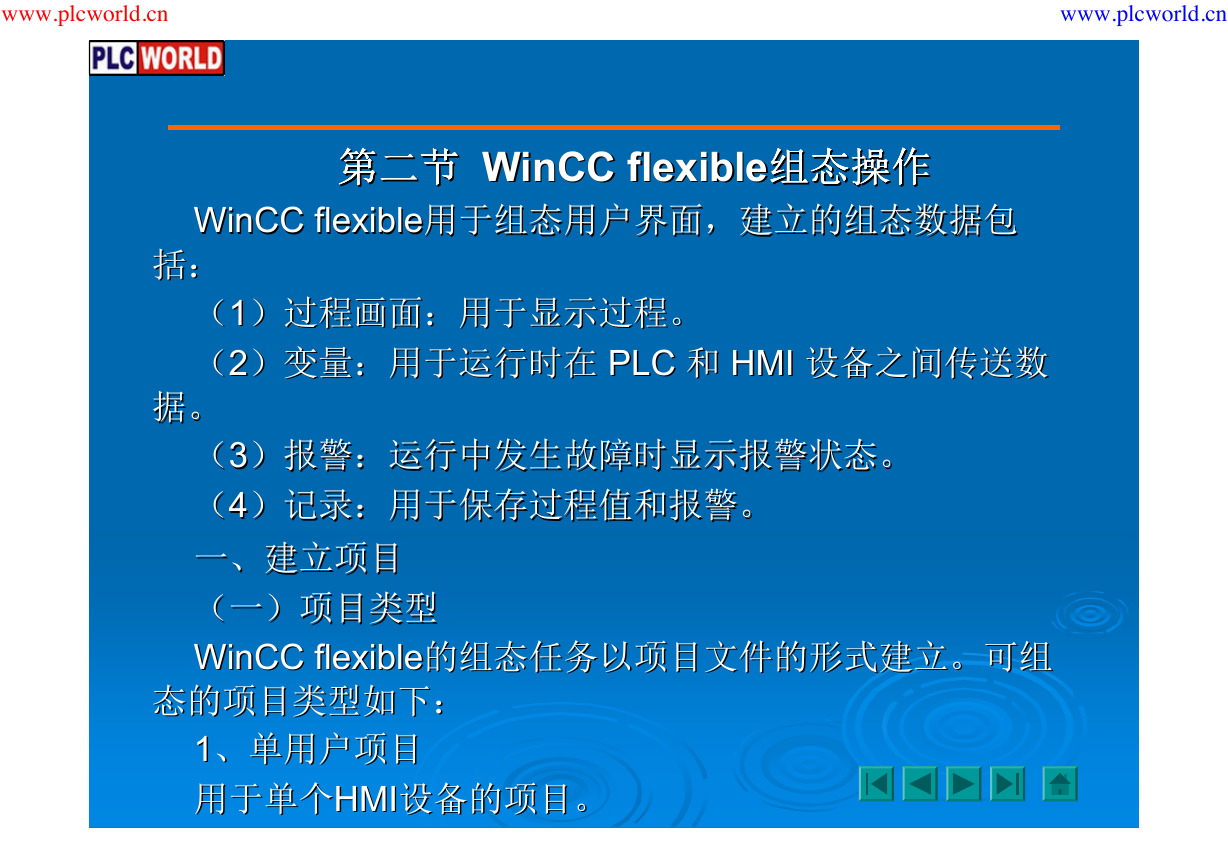 www.plcworld.cn www.plcworld.cn

PLC WORLD

第二节 WinCC flexible组态操作

WinCC flexible用于组态用户界面，建立的组态数据包括：

（1）过程画面：用于显示过程。

（2）变量：用于运行时在 PLC 和 HMI 设备之间传送数据。

（3）报警：运行中发生故障时显示报警状态。

（4）记录：用于保存过程值和报警。

一、建立项目

（一）项目类型

WinCC flexible的组态任务以项目文件的形式建立。可组态的项目类型如下：

1、单用户项目

用于单个HMI设备的项目。